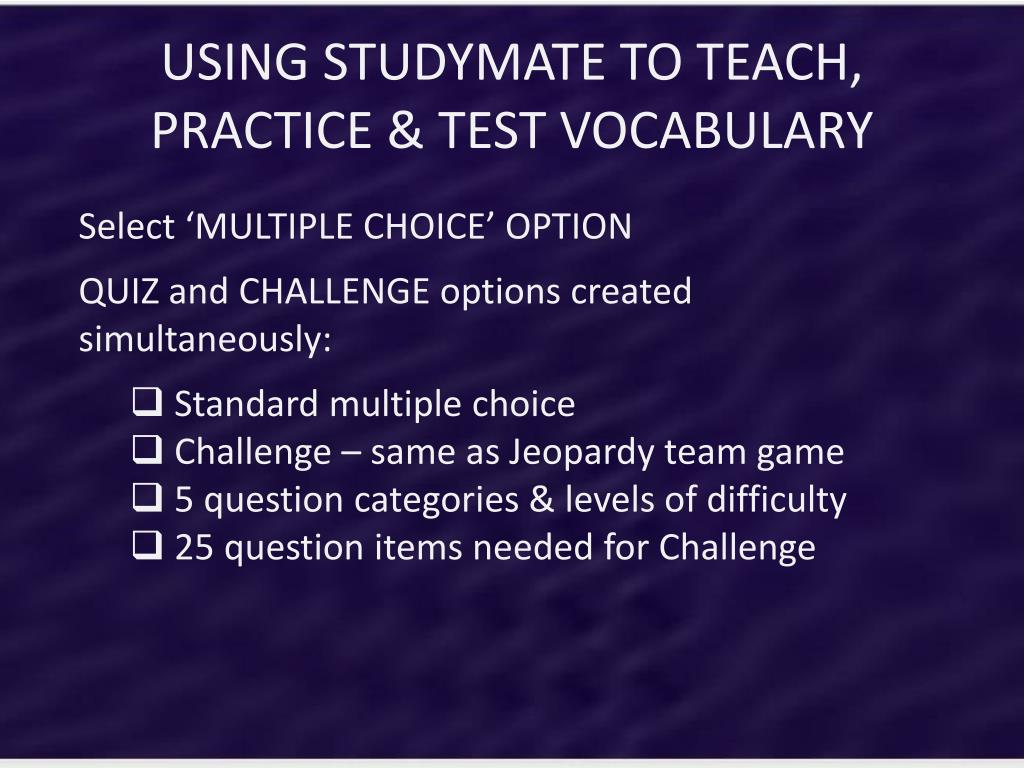 USING STUDYMATE TO TEACH, PRACTICE & TEST VOCABULARY

Select ‘MULTIPLE CHOICE’ OPTION

QUIZ and CHALLENGE options created simultaneously:

❑ Standard multiple choice
❑ Challenge – same as Jeopardy team game
❑ 5 question categories & levels of difficulty
❑ 25 question items needed for Challenge